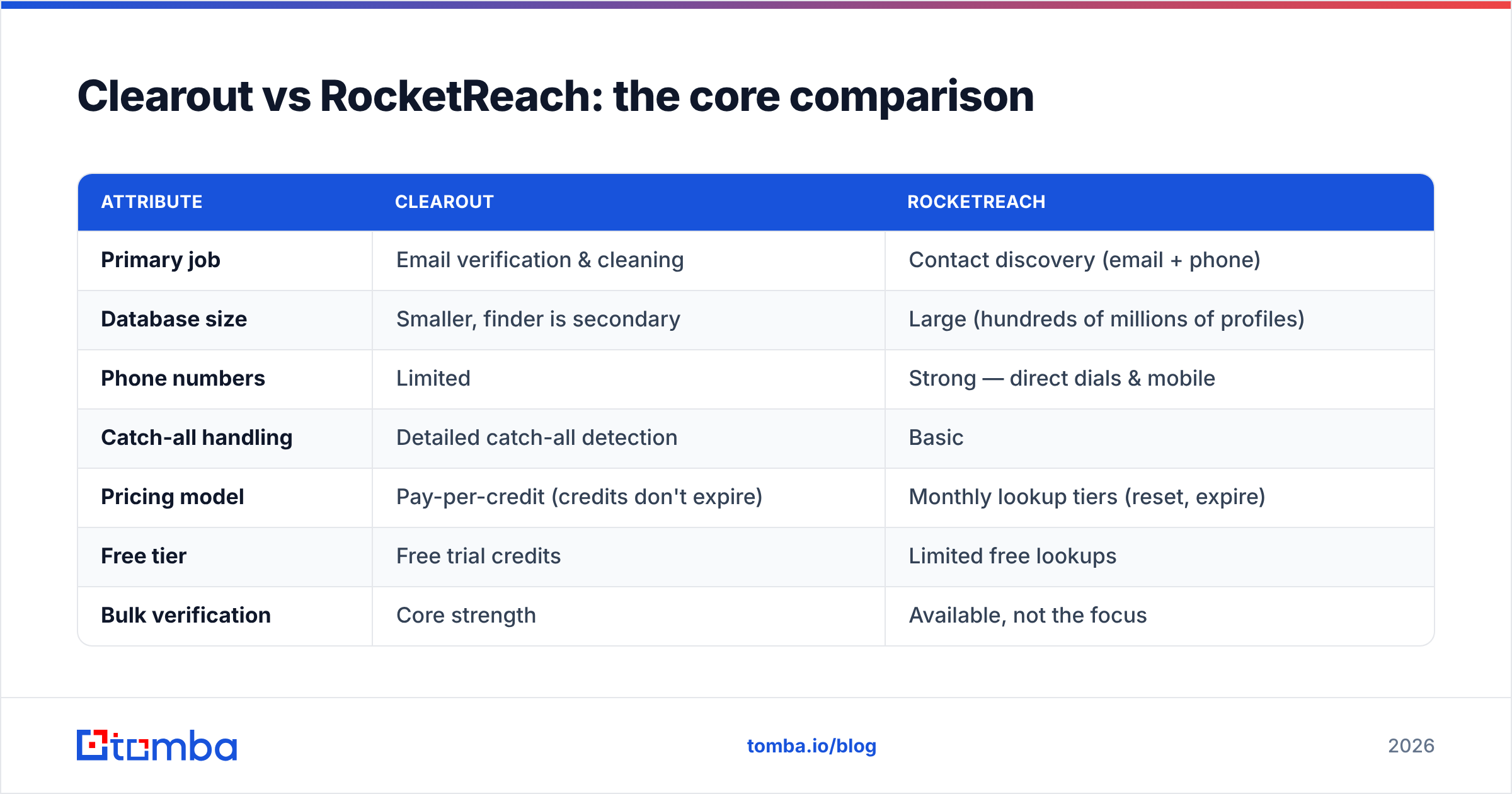 Clearout vs RocketReach: the core comparison

| ATTRIBUTE | CLEAROUT | ROCKETREACH |
|---|---|---|
| Primary job | Email verification & cleaning | Contact discovery (email + phone) |
| Database size | Smaller, finder is secondary | Large (hundreds of millions of profiles) |
| Phone numbers | Limited | Strong — direct dials & mobile |
| Catch-all handling | Detailed catch-all detection | Basic |
| Pricing model | Pay-per-credit (credits don't expire) | Monthly lookup tiers (reset, expire) |
| Free tier | Free trial credits | Limited free lookups |
| Bulk verification | Core strength | Available, not the focus |

tomba

tomba.io/blog

2026